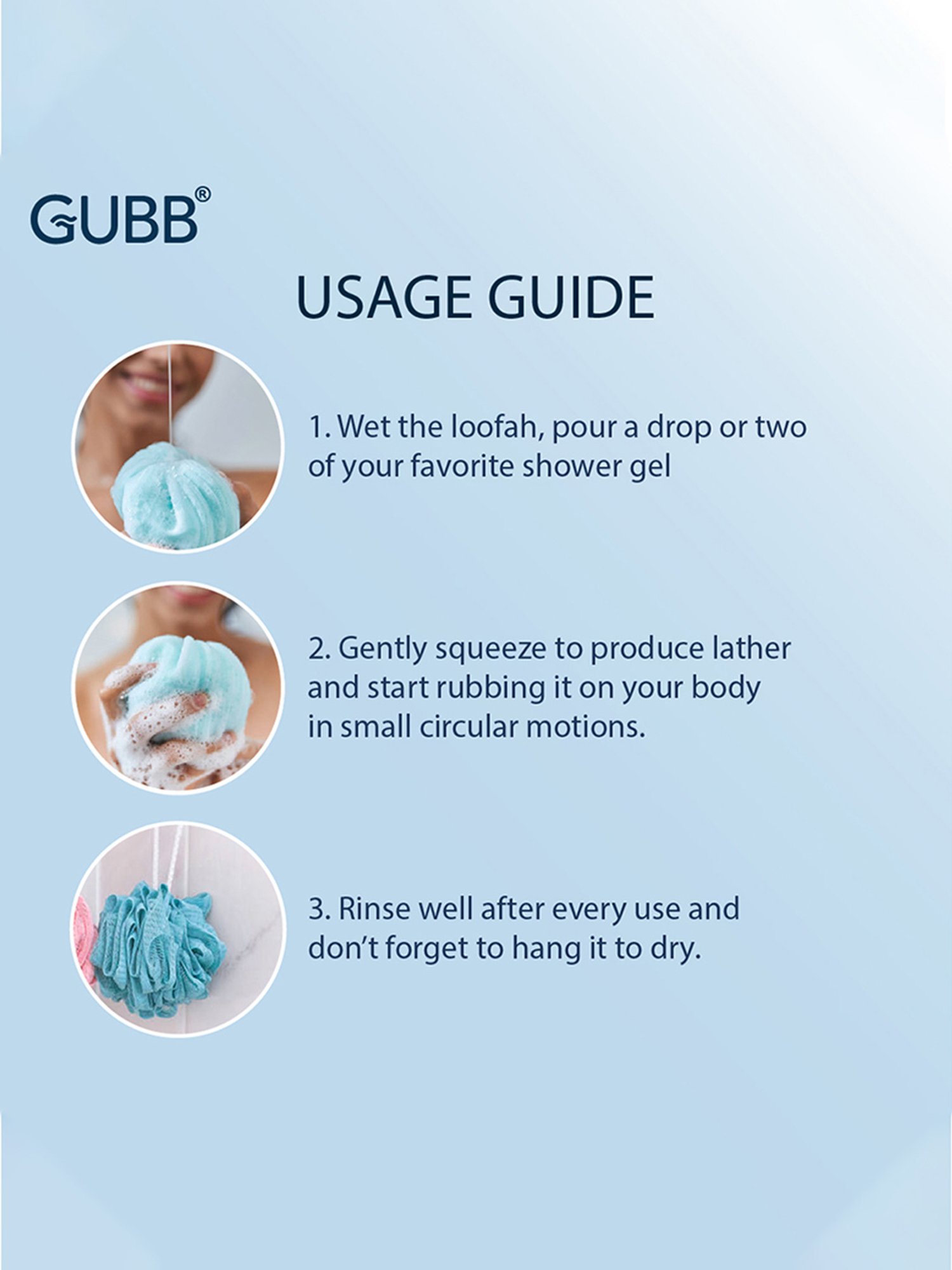 GUBB®

USAGE GUIDE

1. Wet the loofah, pour a drop or two of your favorite shower gel

2. Gently squeeze to produce lather and start rubbing it on your body in small circular motions.

3. Rinse well after every use and don't forget to hang it to dry.